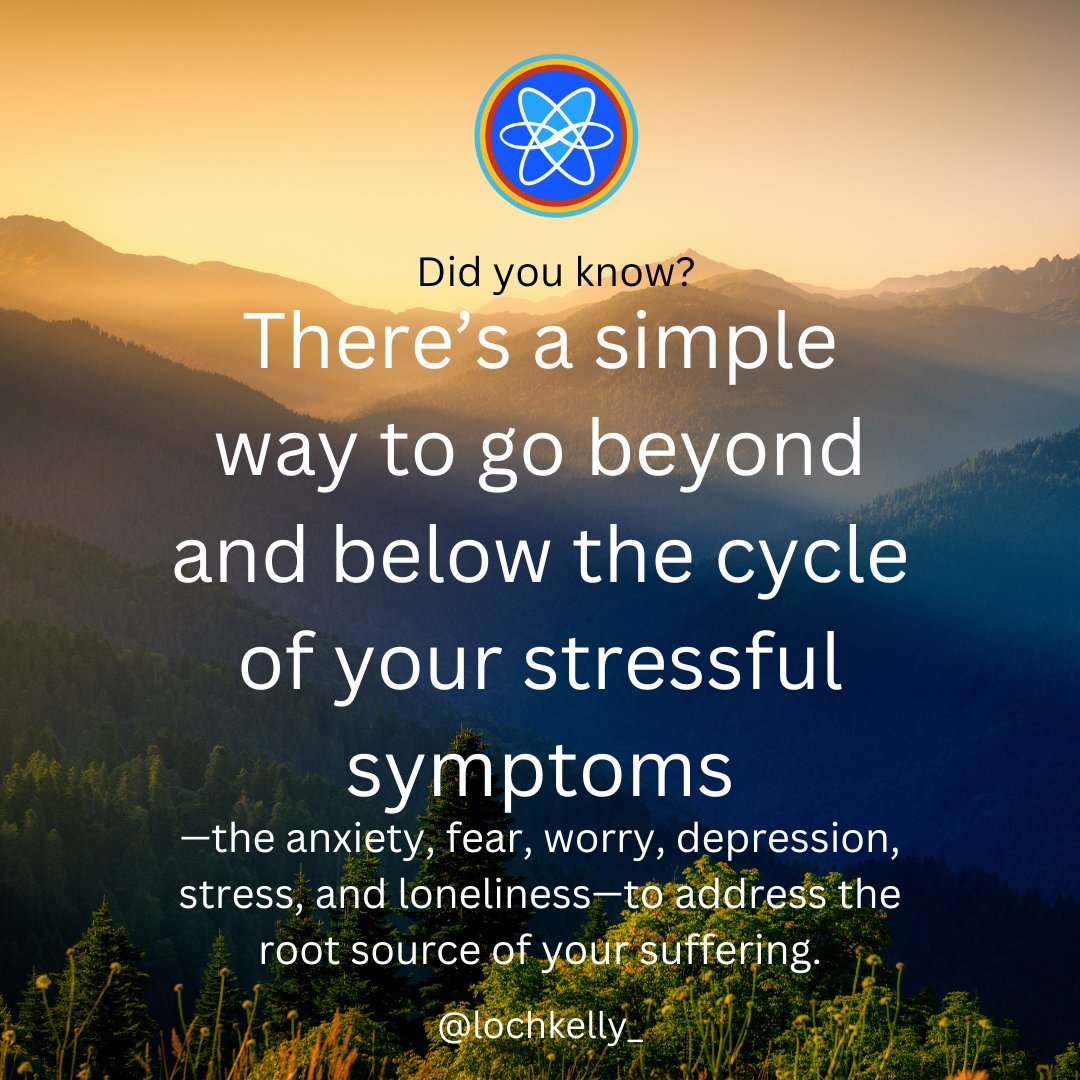 Did you know?

There’s a simple way to go beyond and below the cycle of your stressful symptoms

—the anxiety, fear, worry, depression, stress, and loneliness—to address the root source of your suffering.

@lochkelly_